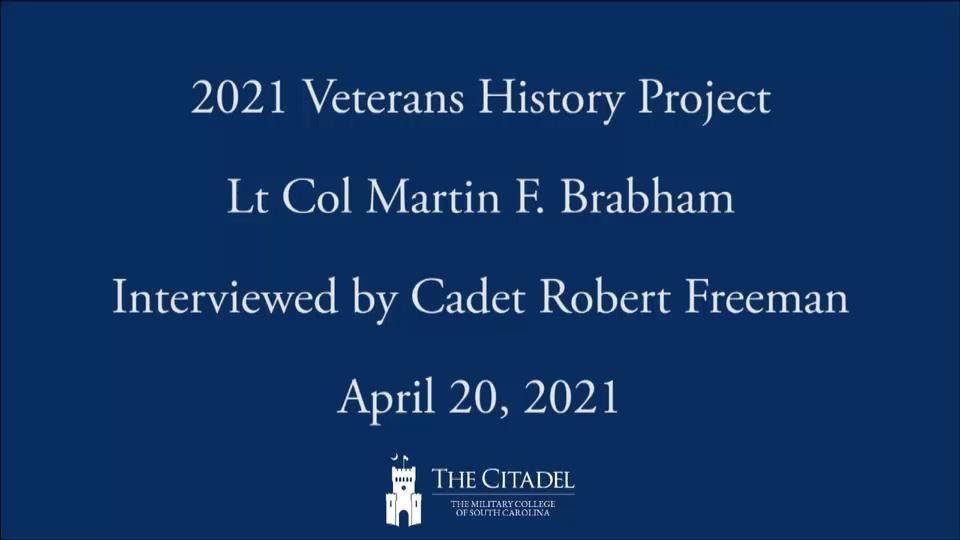 2021 Veterans History Project

Lt Col Martin F. Brabham

Interviewed by Cadet Robert Freeman

April 20, 2021

THE CITADEL
THE MILITARY COLLEGE OF SOUTH CAROLINA